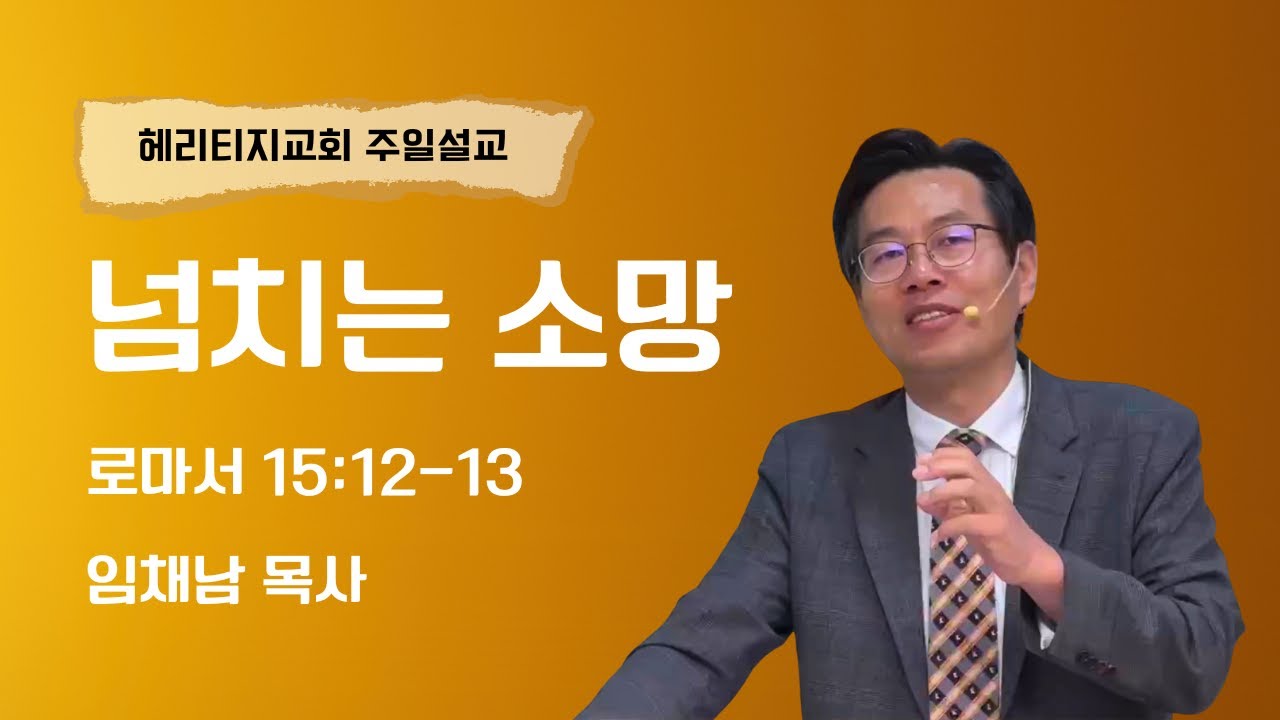 헤리티지교회 주일설교

넘치는 소망

로마서 15:12-13

임채남 목사